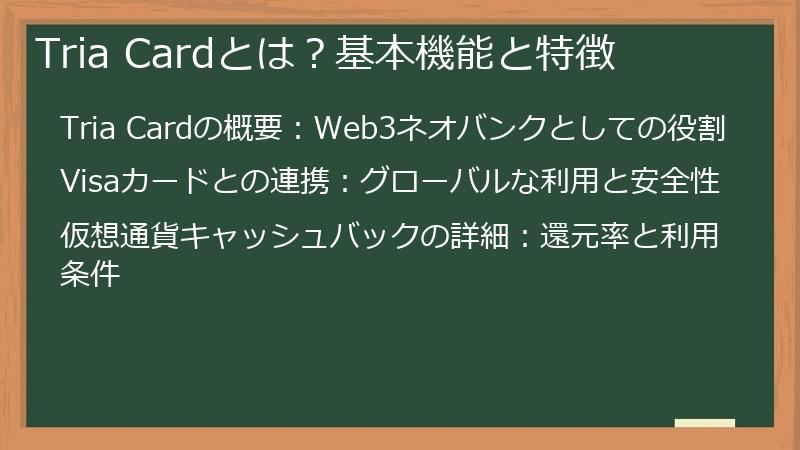 Tria Cardとは？基本機能と特徴

Tria Cardの概要：Web3ネオバンクとしての役割

Visaカードとの連携：グローバルな利用と安全性

仮想通貨キャッシュバックの詳細：還元率と利用条件